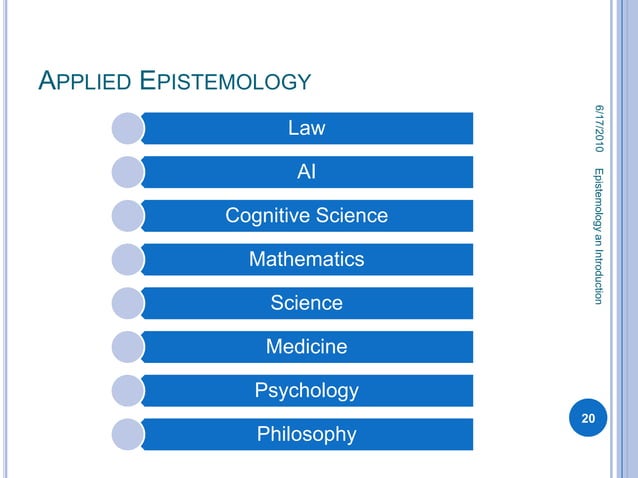 APPLIED EPISTEMOLOGY

Law

AI

Cognitive Science

Mathematics

Science

Medicine

Psychology

Philosophy

6/17/2010

Epistemology an Introduction

20